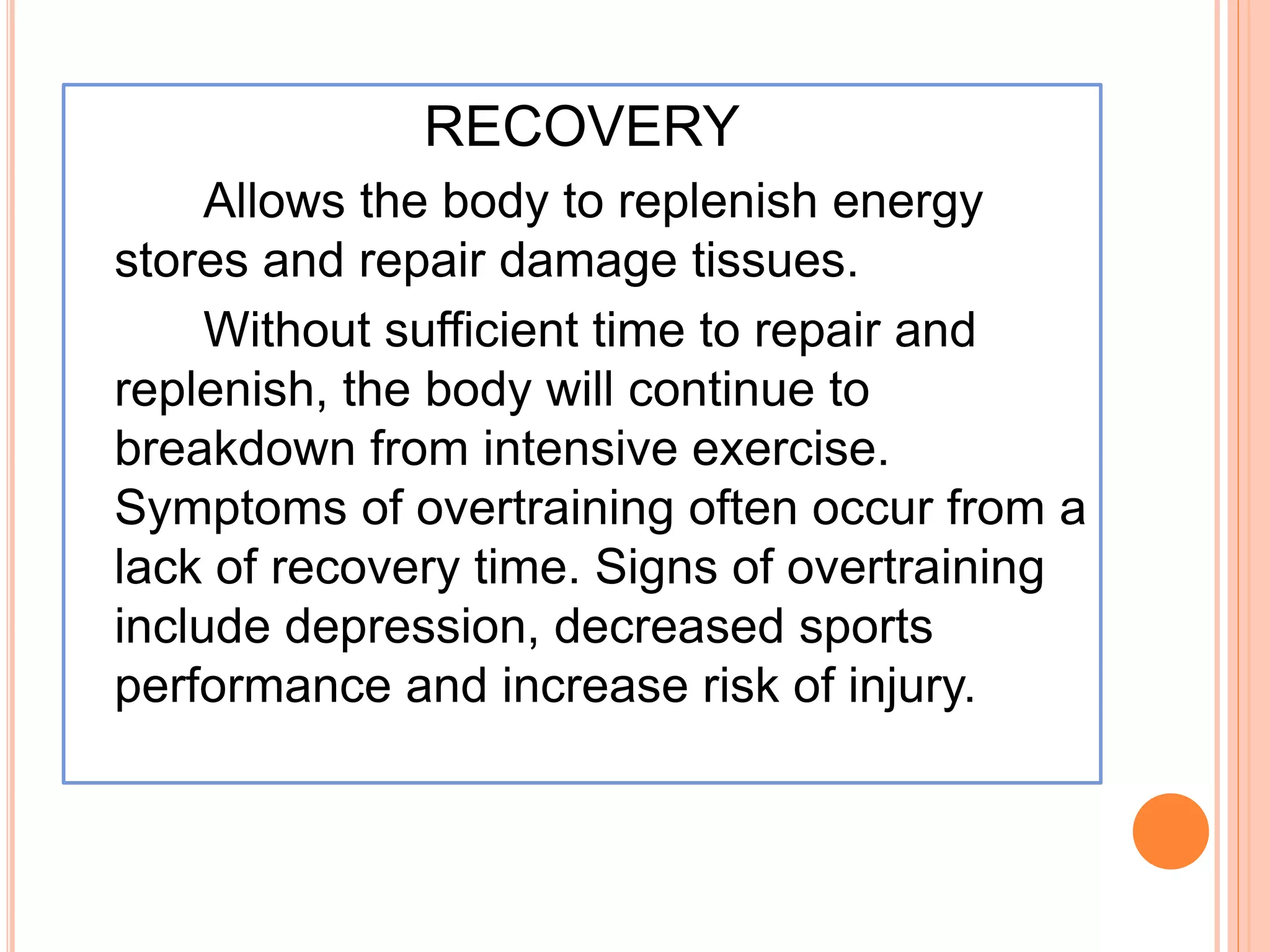 RECOVERY

Allows the body to replenish energy stores and repair damage tissues.

Without sufficient time to repair and replenish, the body will continue to breakdown from intensive exercise. Symptoms of overtraining often occur from a lack of recovery time. Signs of overtraining include depression, decreased sports performance and increase risk of injury.